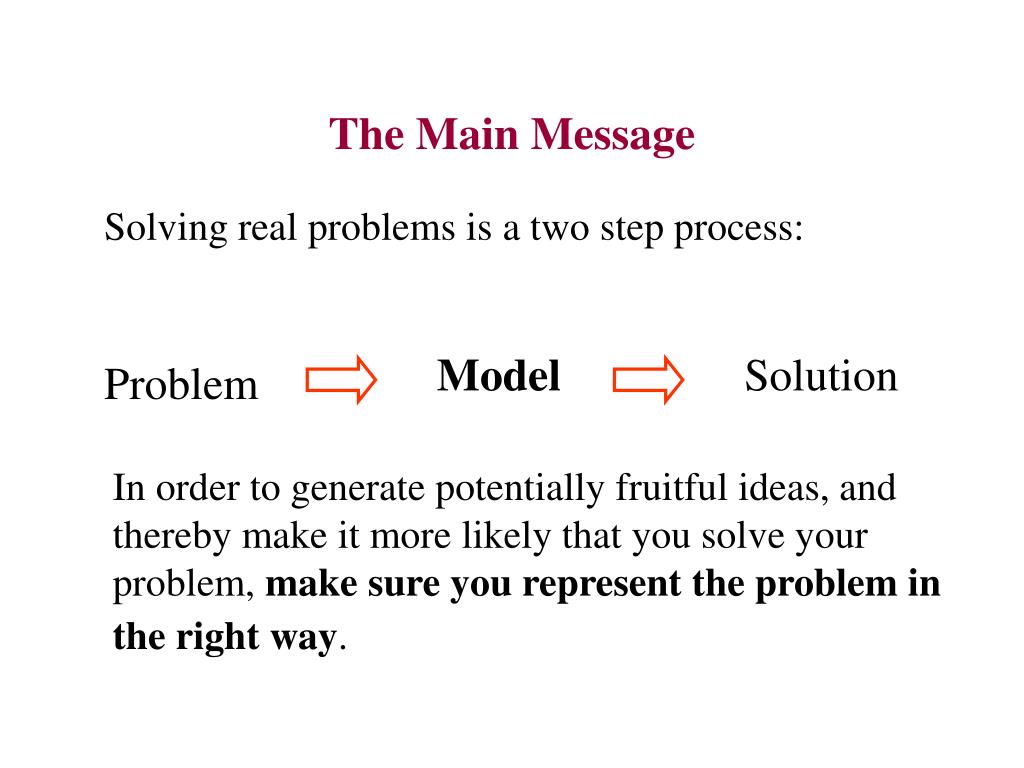 The Main Message

Solving real problems is a two step process:

Problem Model Solution

In order to generate potentially fruitful ideas, and thereby make it more likely that you solve your problem, make sure you represent the problem in the right way.